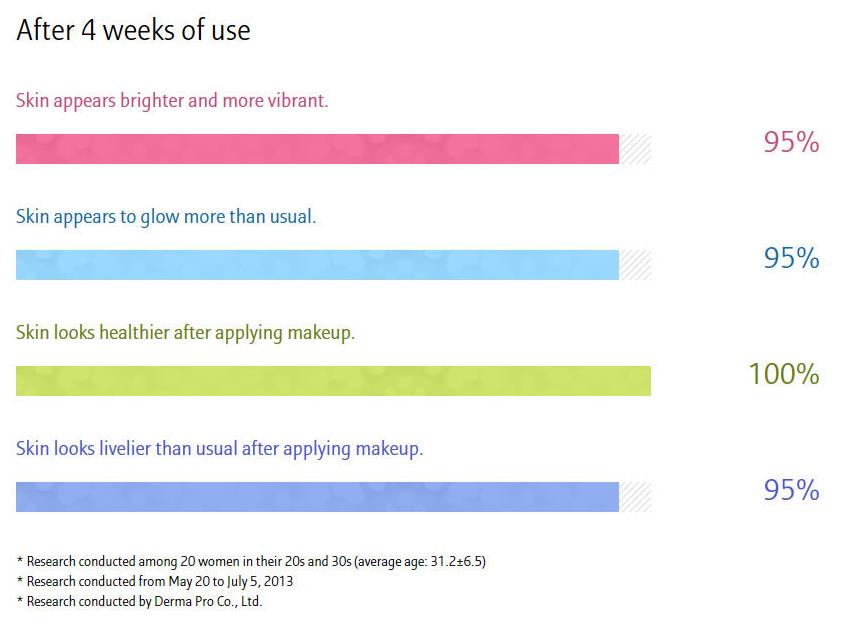 After 4 weeks of use

Skin appears brighter and more vibrant.

95%

Skin appears to glow more than usual.

95%

Skin looks healthier after applying makeup.

100%

Skin looks livelier than usual after applying makeup.

95%

* Research conducted among 20 women in their 20s and 30s (average age: 31.2±6.5)
* Research conducted from May 20 to July 5, 2013
* Research conducted by Derma Pro Co., Ltd.